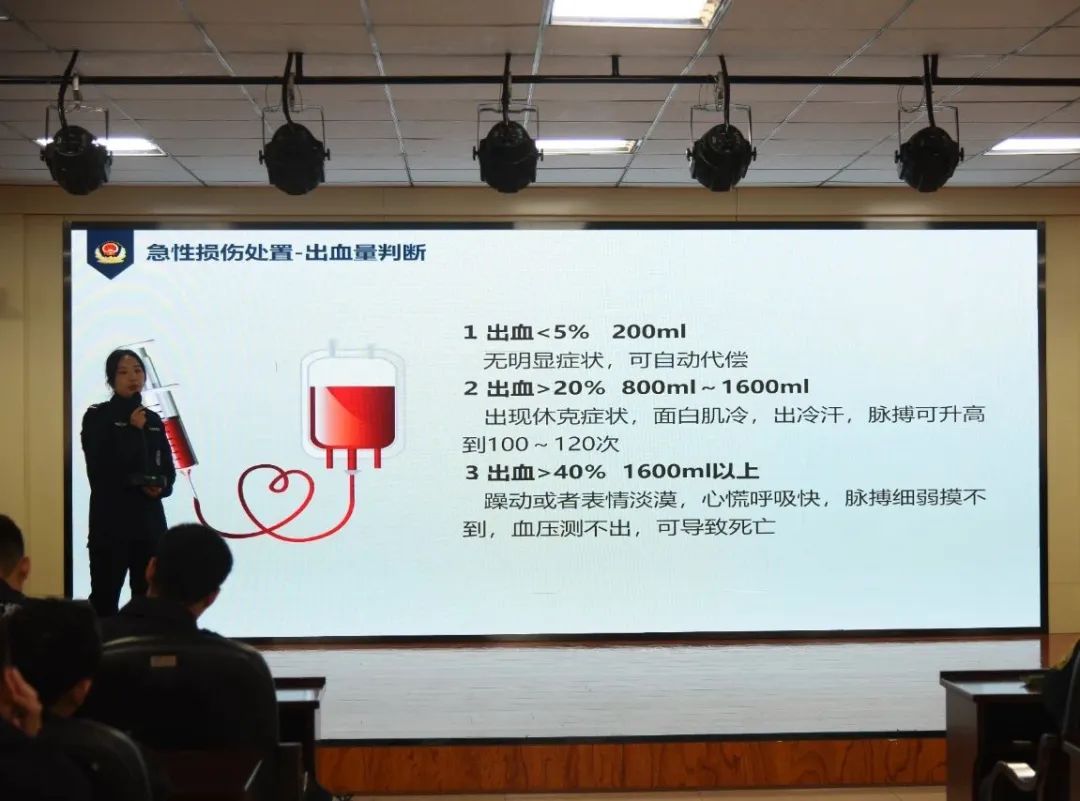 急性损伤处置-出血量判断

1 出血<5% 200ml
无明显症状，可自动代偿

2 出血>20% 800ml～1600ml
出现休克症状，面白肌冷，出冷汗，脉搏可升高到100～120次

3 出血>40% 1600ml以上
躁动或者表情淡漠，心慌呼吸快，脉搏细弱摸不到，血压测不出，可导致死亡